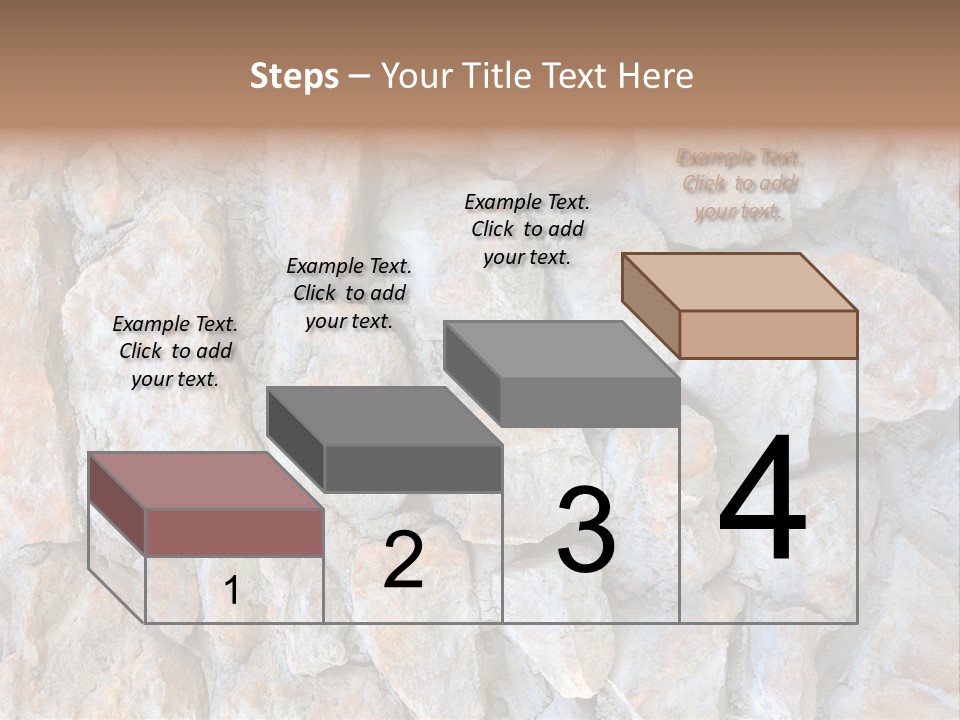 Steps – Your Title Text Here

Example Text. Click to add your text.

Example Text. Click to add your text.

Example Text. Click to add your text.

Example Text. Click to add your text.

1

2

3

4